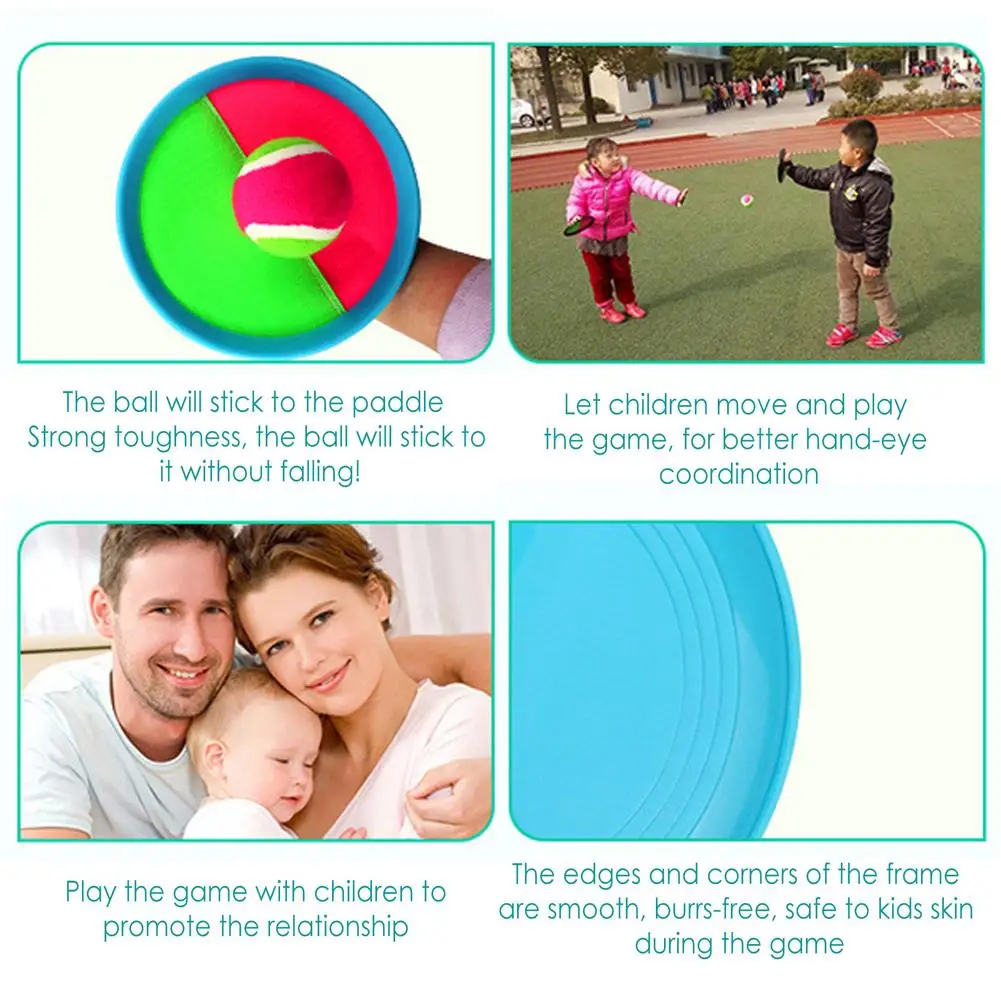 The ball will stick to the paddle Strong toughness, the ball will stick to it without falling!

Let children move and play the game, for better hand-eye coordination

Play the game with children to promote the relationship

The edges and corners of the frame are smooth, burrs-free, safe to kids skin during the game